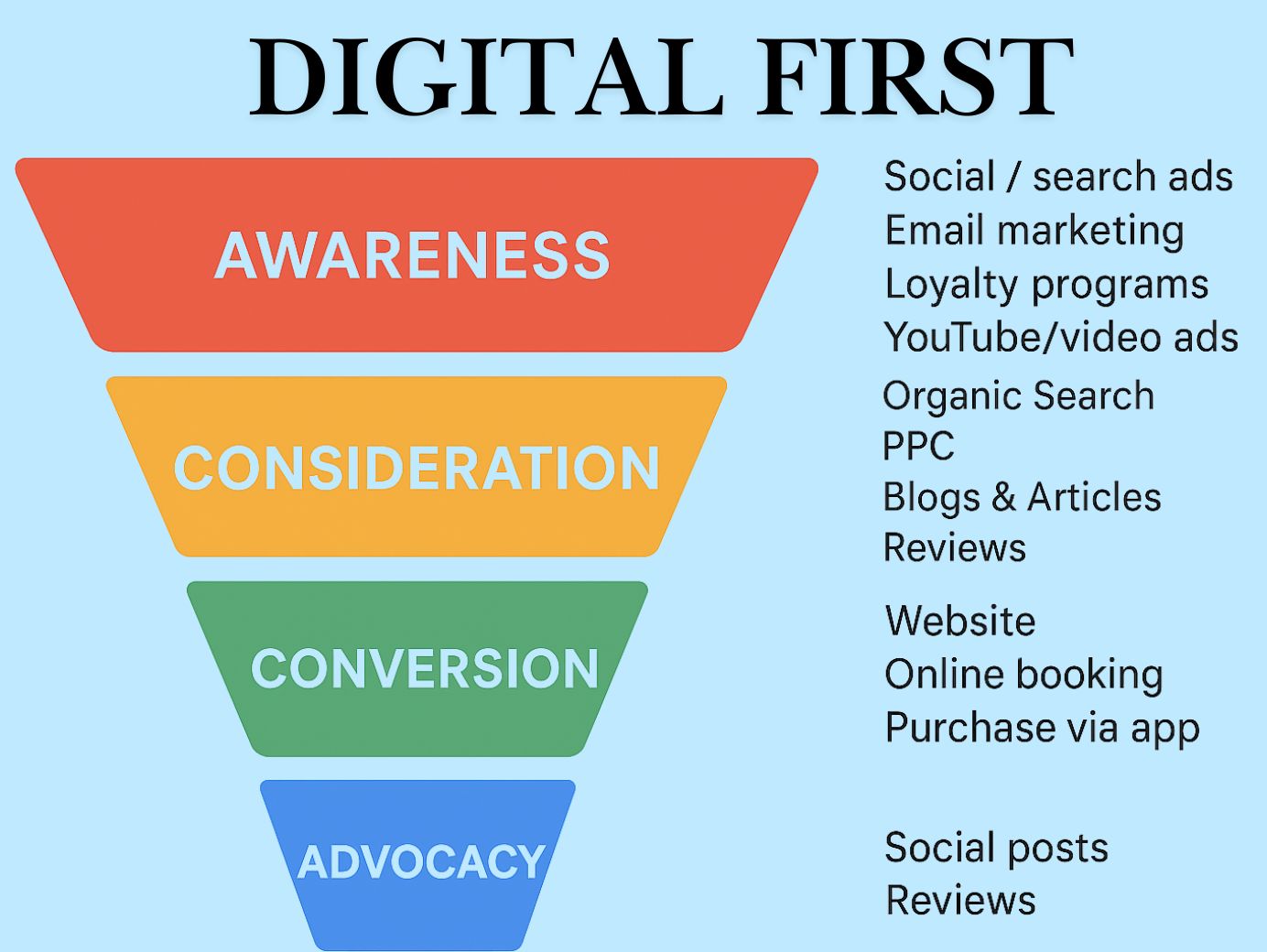 DIGITAL FIRST

AWARENESS

Social / search ads
Email marketing
Loyalty programs
YouTube/video ads

CONSIDERATION

Organic Search
PPC
Blogs & Articles
Reviews

CONVERSION

Website
Online booking
Purchase via app

ADVOCACY

Social posts
Reviews